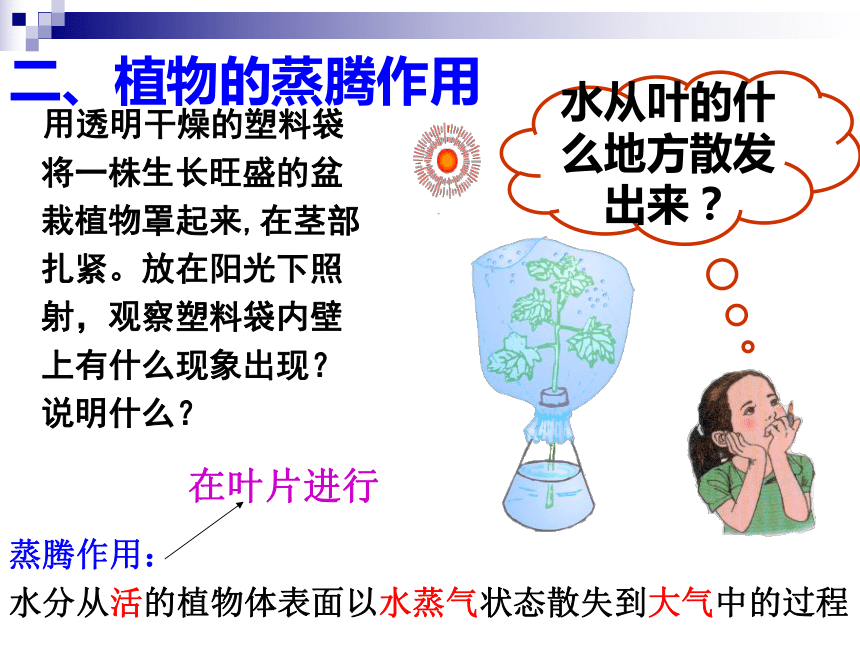 二、植物的蒸腾作用

用透明干燥的塑料袋将一株生长旺盛的盆栽植物罩起来，在茎部扎紧。放在阳光下照射，观察塑料袋内壁上有什么现象出现？说明什么？

水从叶的什么地方散发出来？

在叶片进行

蒸腾作用：

水分从活的植物体表面以水蒸气状态散失到大气中的过程